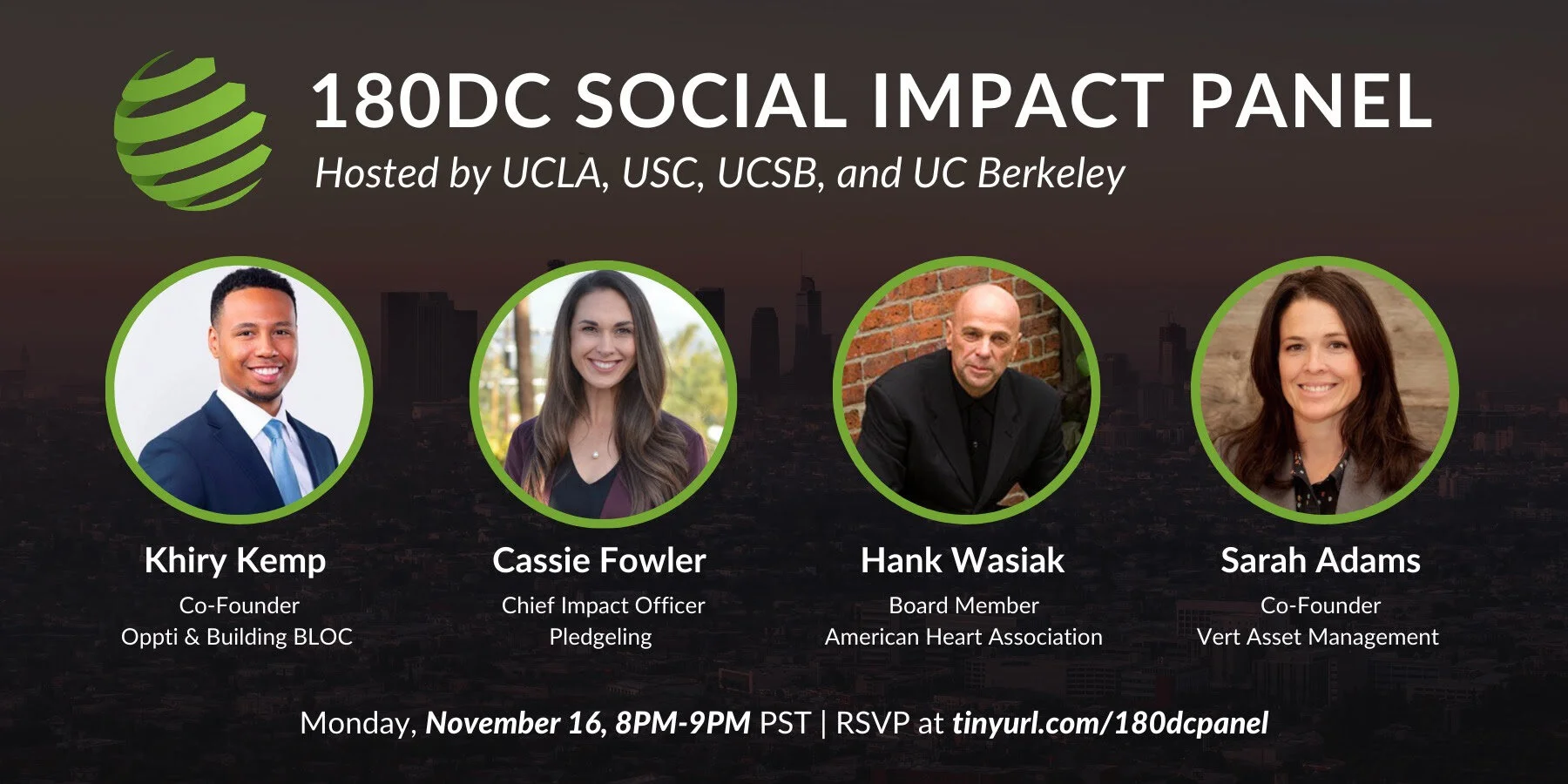 180DC SOCIAL IMPACT PANEL

Hosted by UCLA, USC, UCSB, and UC Berkeley

Khiry Kemp
Co-Founder
Oppti & Building BLOC

Cassie Fowler
Chief Impact Officer
Pledgeling

Hank Wasiak
Board Member
American Heart Association

Sarah Adams
Co-Founder
Vert Asset Management

Monday, November 16, 8PM-9PM PST | RSVP at tinyurl.com/180dcpanel